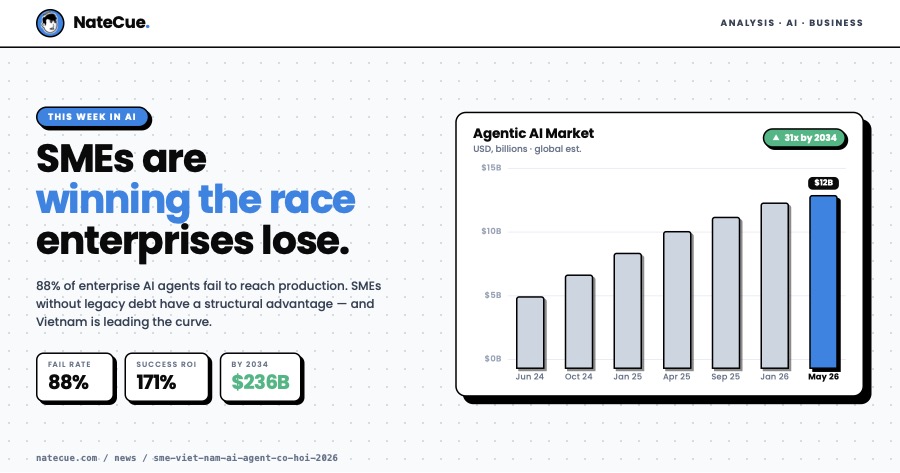 NateCue.

ANALYSIS · AI · BUSINESS

THIS WEEK IN AI

SMEs are
winning the race
enterprises lose.

88% of enterprise AI agents fail to reach production. SMEs without legacy debt have a structural advantage — and Vietnam is leading the curve.

FAIL RATE
88%

SUCCESS ROI
171%

BY 2034
$236B

Agentic AI Market
USD, billions · global est.

▲ 31x by 2034

$15B
$10B
$5B
$0B

$12B

Jun 24
Oct 24
Jan 25
Apr 25
Sep 25
Jan 26
May 26

natecue.com / news / sme-viet-nam-ai-agent-co-hoi-2026